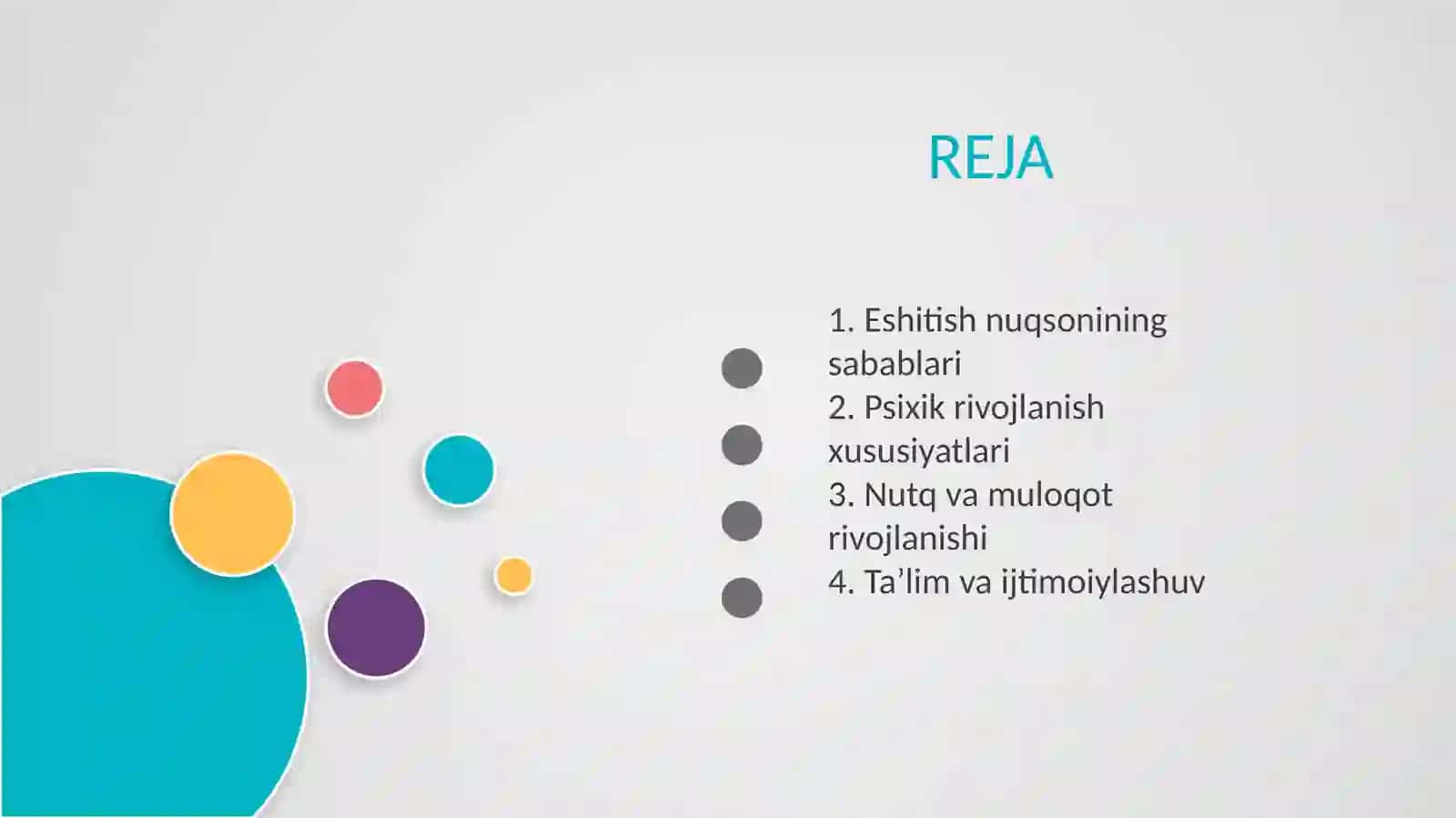 REJA

1. Eshitish nuqsonining sabablari
2. Psixik rivojlanish xususiyatlari
3. Nutq va muloqot rivojlanishi
4. Ta’lim va ijtimoiylashuv